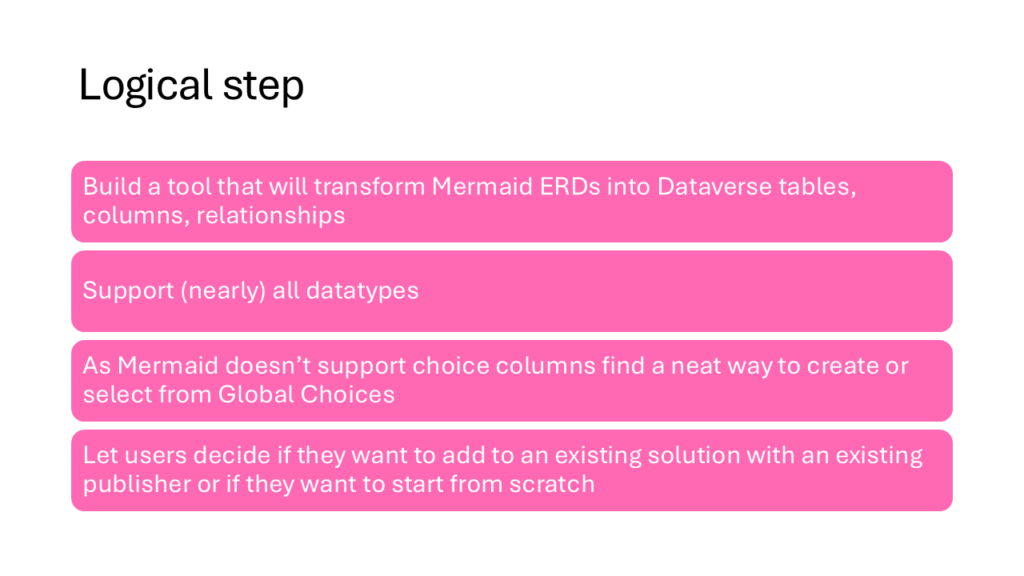 Logical step

Build a tool that will transform Mermaid ERDs into Dataverse tables, columns, relationships

Support (nearly) all datatypes

As Mermaid doesn’t support choice columns find a neat way to create or select from Global Choices

Let users decide if they want to add to an existing solution with an existing publisher or if they want to start from scratch